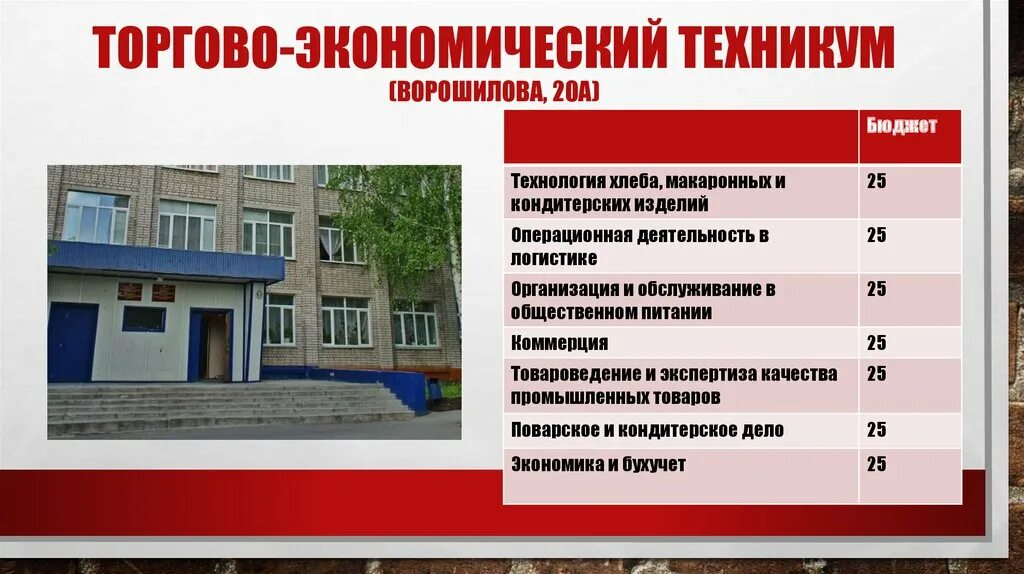 ТОРГОВО-ЭКОНОМИЧЕСКИЙ ТЕХНИКУМ
(ВОРОШИЛОВА, 20А)

| | Бюджет |
|---|---|
| Технология хлеба, макаронных и кондитерских изделий | 25 |
| Операционная деятельность в логистике | 25 |
| Организация и обслуживание в общественном питании | 25 |
| Коммерция | 25 |
| Товароведение и экспертиза качества промышленных товаров | 25 |
| Поварское и кондитерское дело | 25 |
| Экономика и бухучет | 25 |